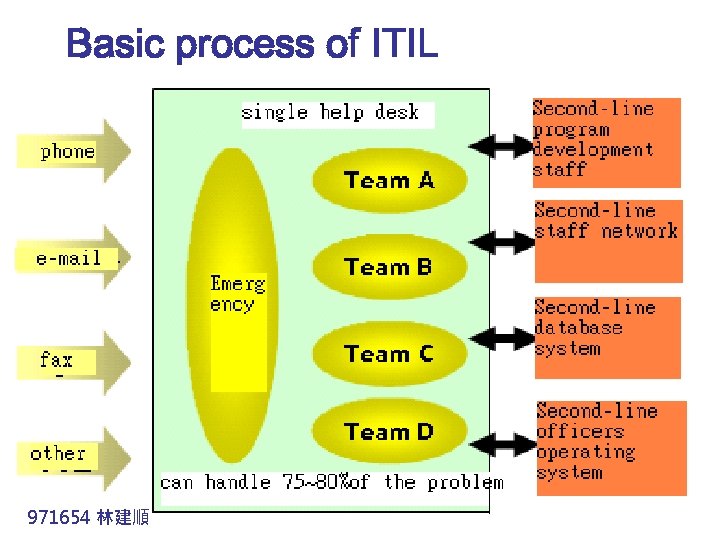 Basic process of ITIL

phone

e-mail

fax

other

single help desk

Emergency

Team A

Team B

Team C

Team D

can handle 75~80%of the problem

Second-line program development staff

Second-line staff network

Second-line database system

Second-line officers operating system

971654 林建順